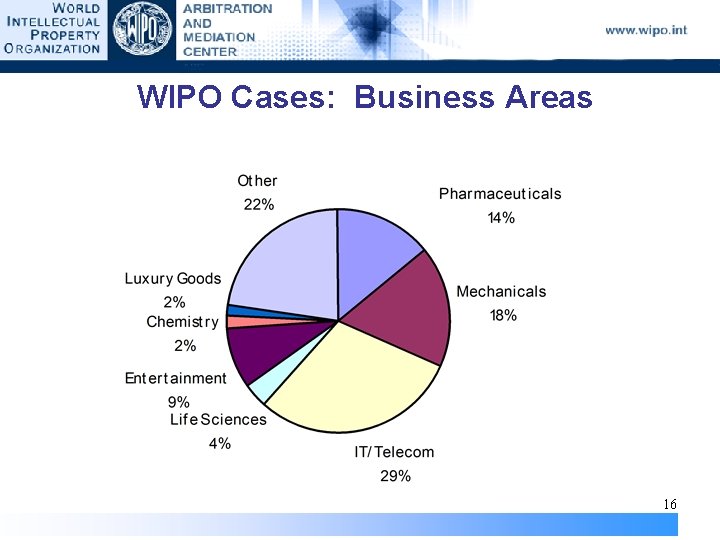 WORLD INTELLECTUAL PROPERTY ORGANIZATION

WIPO

ARBITRATION AND MEDIATION CENTER

www.wipo.int

WIPO Cases: Business Areas

Other
22%

Pharmaceuticals
14%

Mechanicals
18%

IT/Telecom
29%

Life Sciences
4%

Entertainment
9%

Chemistry
2%

Luxury Goods
2%

16